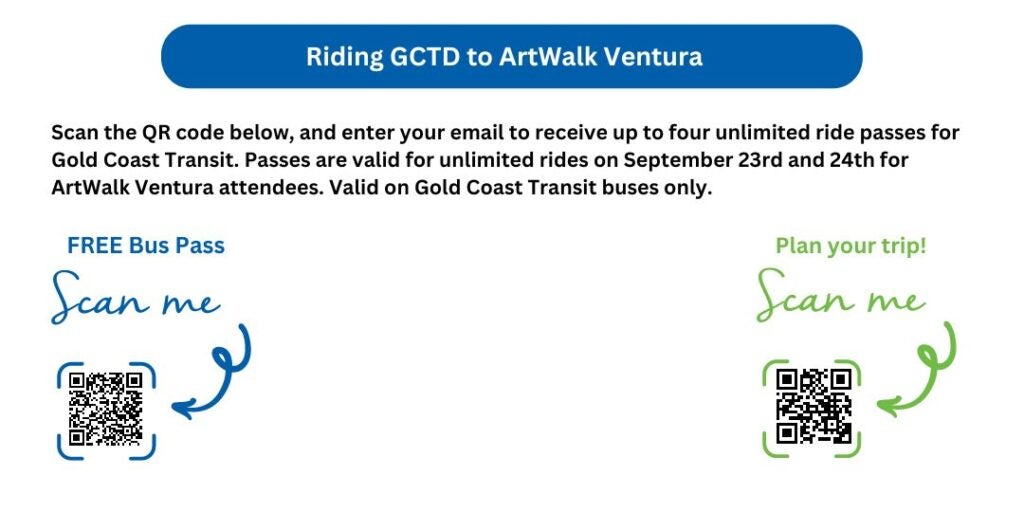 Riding GCTD to ArtWalk Ventura

Scan the QR code below, and enter your email to receive up to four unlimited ride passes for Gold Coast Transit. Passes are valid for unlimited rides on September 23rd and 24th for ArtWalk Ventura attendees. Valid on Gold Coast Transit buses only.

FREE Bus Pass

Scan me

Plan your trip!

Scan me